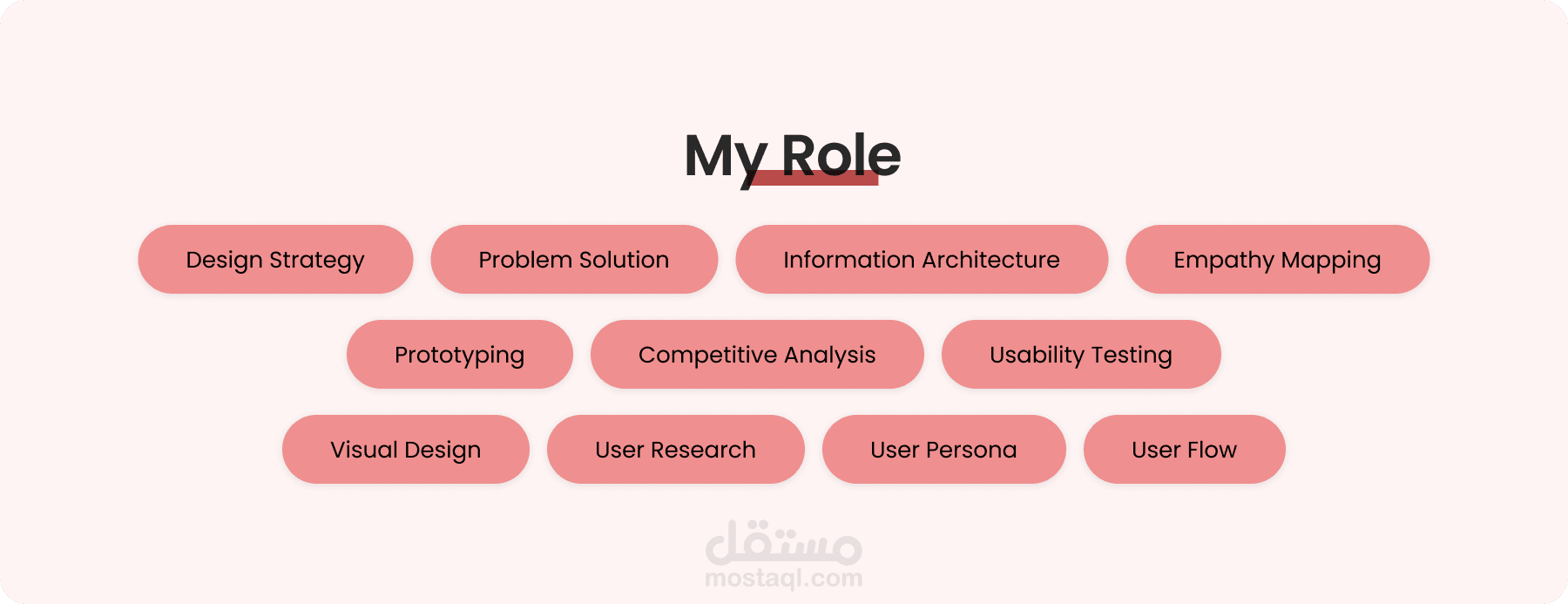 My Role

Design Strategy

Problem Solution

Information Architecture

Empathy Mapping

Prototyping

Competitive Analysis

Usability Testing

Visual Design

User Research

User Persona

User Flow

مستقل
mostaql.com